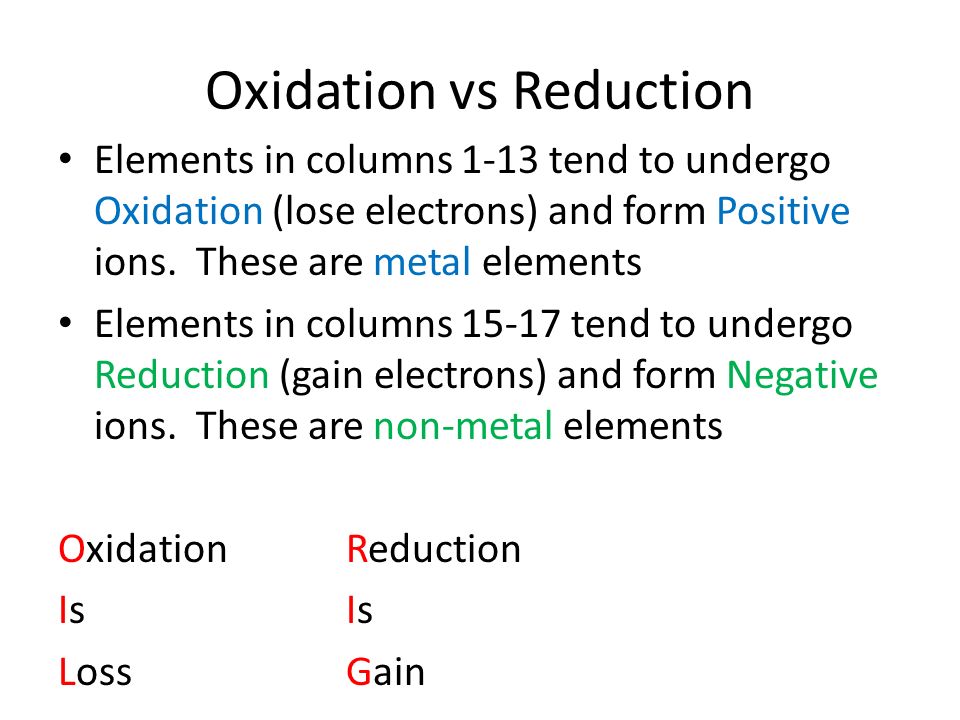 Oxidation vs Reduction

• Elements in columns 1-13 tend to undergo Oxidation (lose electrons) and form Positive ions. These are metal elements

• Elements in columns 15-17 tend to undergo Reduction (gain electrons) and form Negative ions. These are non-metal elements

Oxidation
Is
Loss

Reduction
Is
Gain